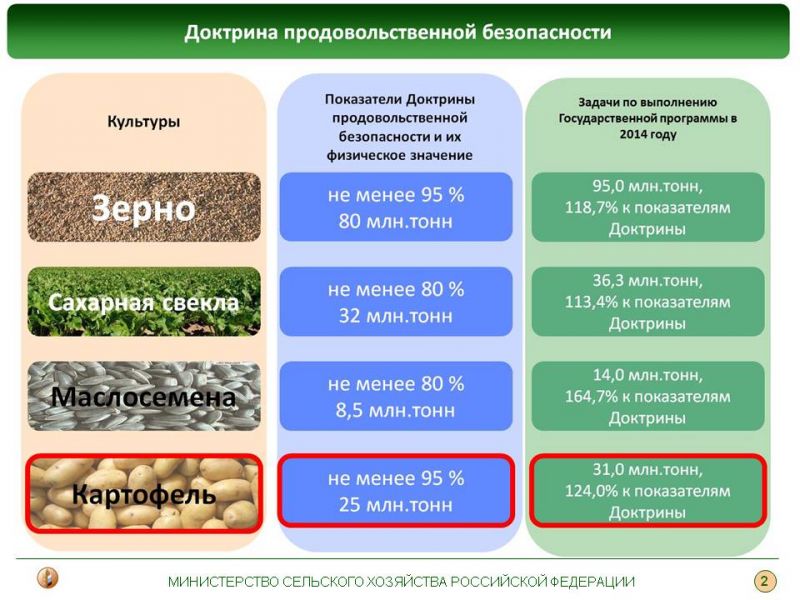 Доктрина продовольственной безопасности

| Культуры | Показатели Доктрины продовольственной безопасности и их физическое значение | Задачи по выполнению Государственной программы в 2014 году |
|---|---|---|
| Зерно | не менее 95 % 80 млн.тонн | 95,0 млн.тонн, 118,7% к показателям Доктрины |
| Сахарная свекла | не менее 80 % 32 млн.тонн | 36,3 млн.тонн, 113,4% к показателям Доктрины |
| Маслосемена | не менее 80 % 8,5 млн.тонн | 14,0 млн.тонн, 164,7% к показателям Доктрины |
| Картофель | не менее 95 % 25 млн.тонн | 31,0 млн.тонн, 124,0% к показателям Доктрины |

МИНИСТЕРСТВО СЕЛЬСКОГО ХОЗЯЙСТВА РОССИЙСКОЙ ФЕДЕРАЦИИ

2